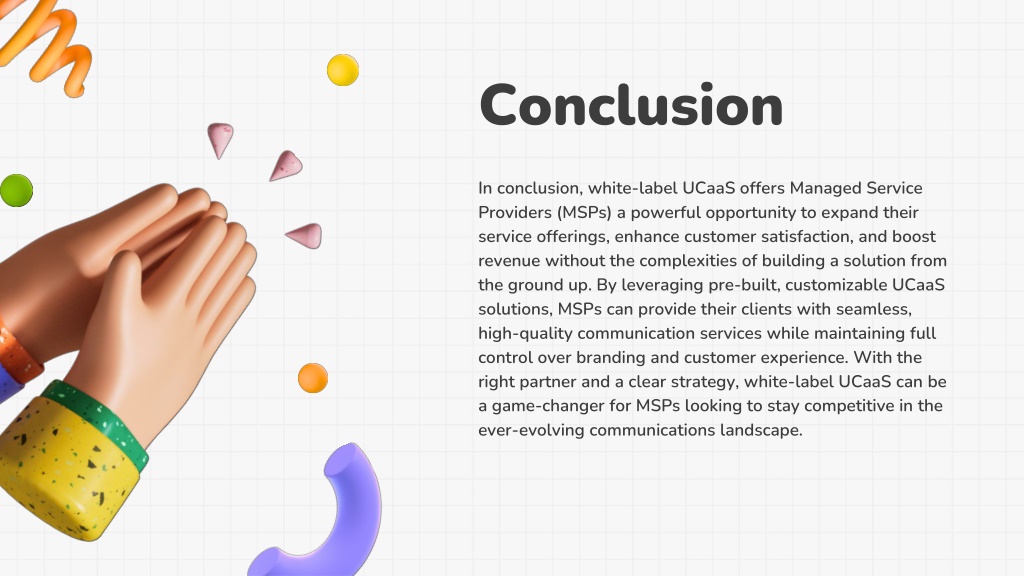 Conclusion

In conclusion, white-label UCaaS offers Managed Service Providers (MSPs) a powerful opportunity to expand their service offerings, enhance customer satisfaction, and boost revenue without the complexities of building a solution from the ground up. By leveraging pre-built, customizable UCaaS solutions, MSPs can provide their clients with seamless, high-quality communication services while maintaining full control over branding and customer experience. With the right partner and a clear strategy, white-label UCaaS can be a game-changer for MSPs looking to stay competitive in the ever-evolving communications landscape.